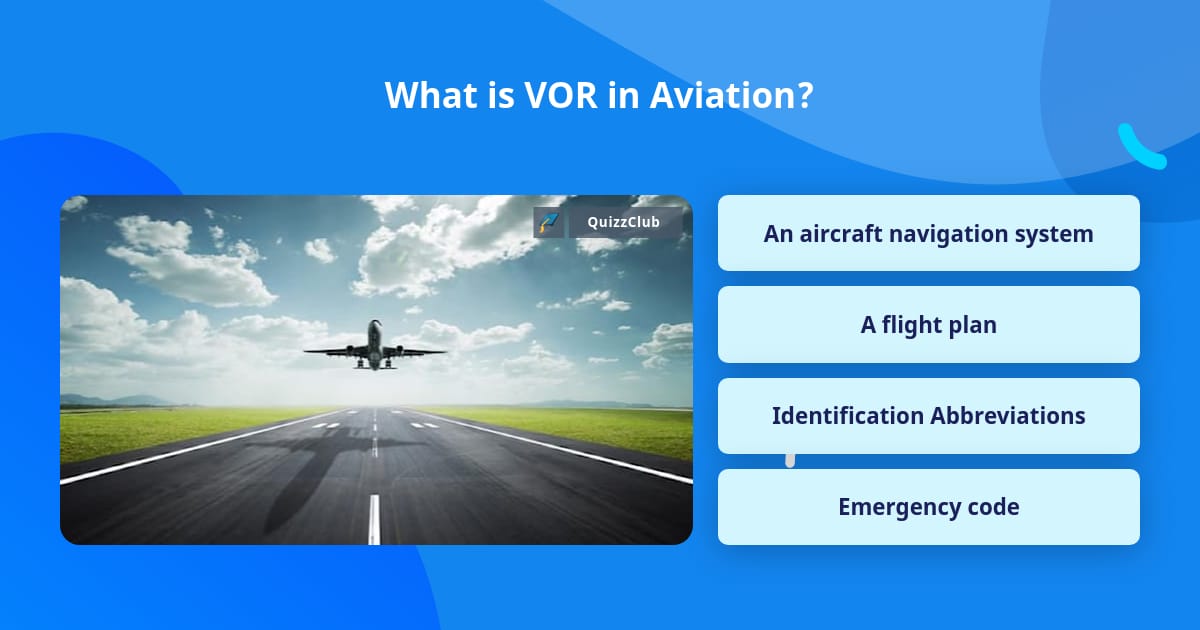 What is VOR in Aviation?

QuizzClub

An aircraft navigation system

A flight plan

Identification Abbreviations

Emergency code